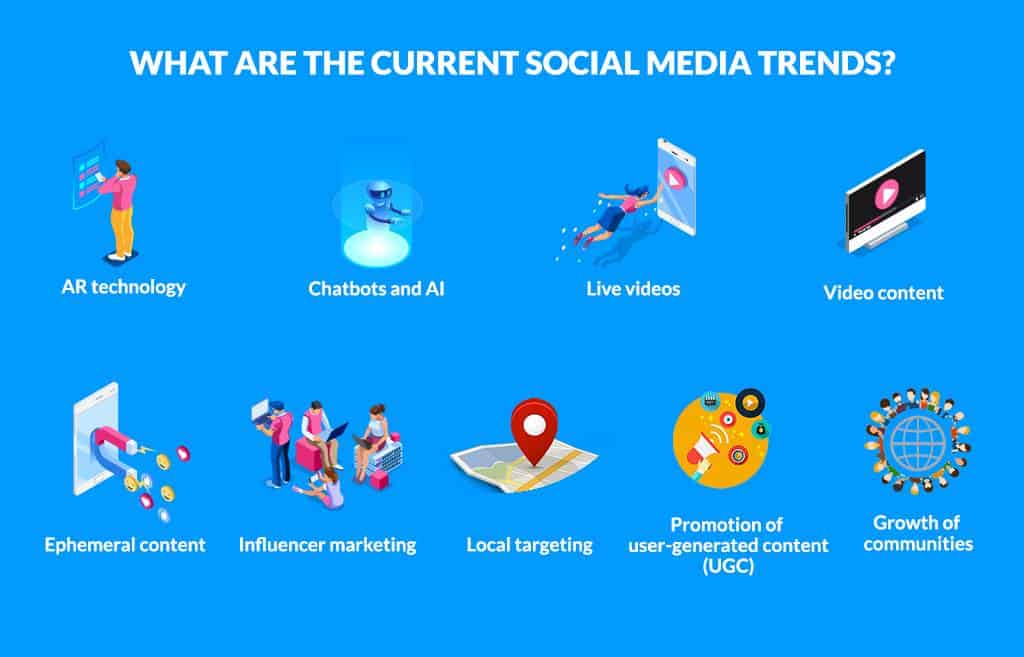 WHAT ARE THE CURRENT SOCIAL MEDIA TRENDS?

AR technology

Chatbots and AI

Live videos

Video content

Ephemeral content

Influencer marketing

Local targeting

Promotion of user-generated content (UGC)

Growth of communities